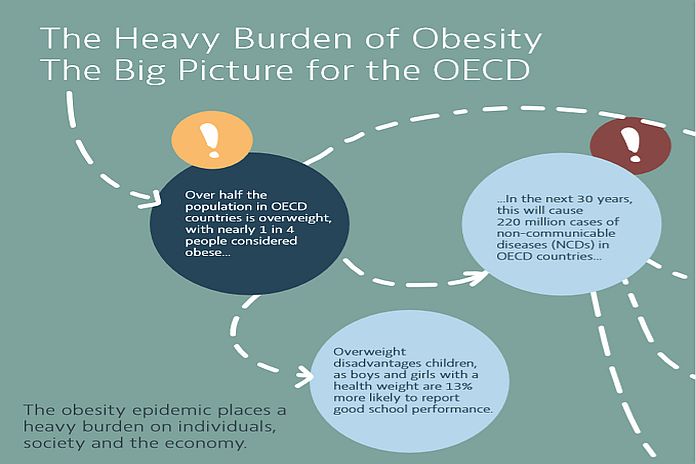 The Heavy Burden of Obesity
The Big Picture for the OECD

!

Over half the population in OECD countries is overweight, with nearly 1 in 4 people considered obese...

!

...In the next 30 years, this will cause 220 million cases of non-communicable diseases (NCDs) in OECD countries...

Overweight disadvantages children, as boys and girls with a health weight are 13% more likely to report good school performance.

The obesity epidemic places a heavy burden on individuals, society and the economy.